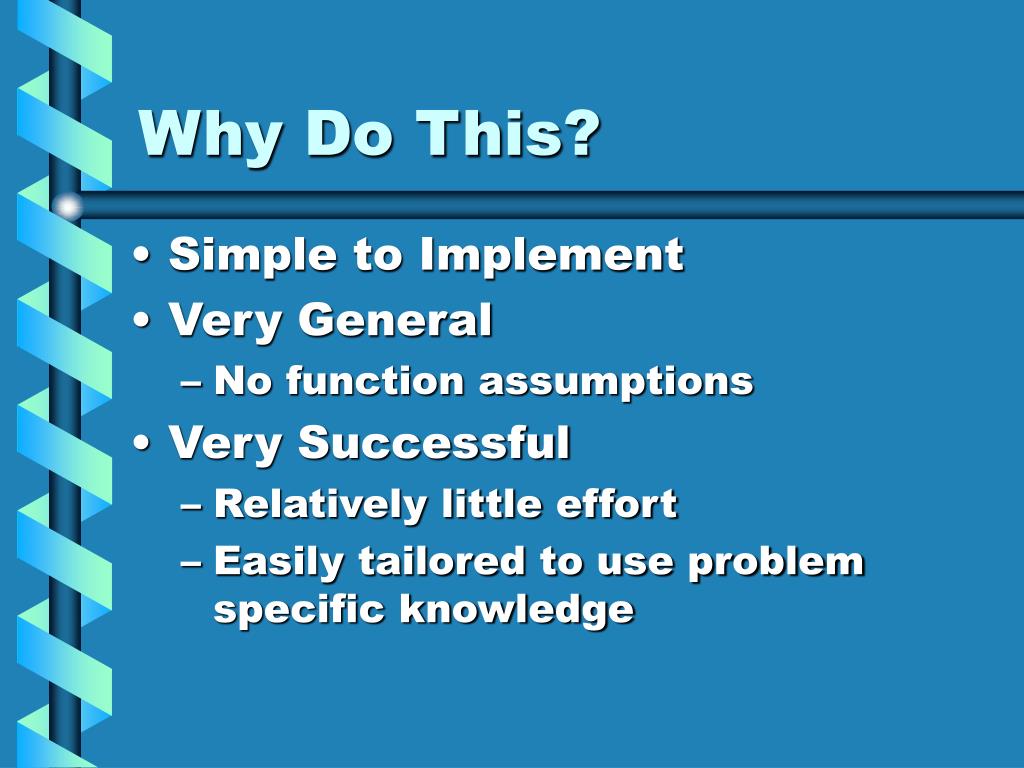 Why Do This?

• Simple to Implement
• Very General
– No function assumptions
• Very Successful
– Relatively little effort
– Easily tailored to use problem specific knowledge